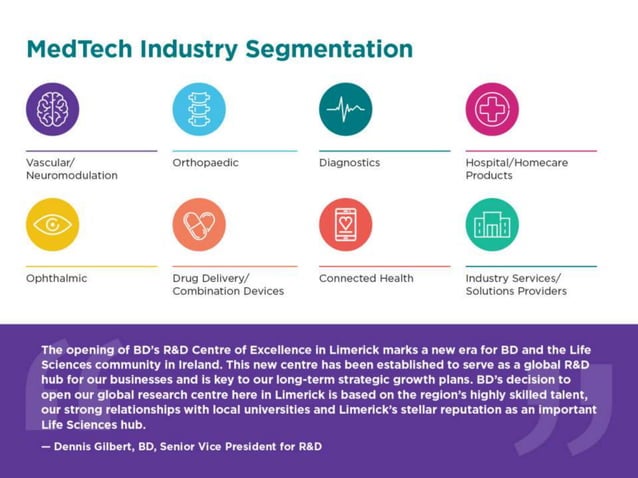 MedTech Industry Segmentation

Vascular/ Neuromodulation

Orthopaedic

Diagnostics

Hospital/Homecare Products

Ophthalmic

Drug Delivery/ Combination Devices

Connected Health

Industry Services/ Solutions Providers

The opening of BD's R&D Centre of Excellence in Limerick marks a new era for BD and the Life Sciences community in Ireland. This new centre has been established to serve as a global R&D hub for our businesses and is key to our long-term strategic growth plans. BD's decision to open our global research centre here in Limerick is based on the region's highly skilled talent, our strong relationships with local universities and Limerick's stellar reputation as an important Life Sciences hub.

— Dennis Gilbert, BD, Senior Vice President for R&D